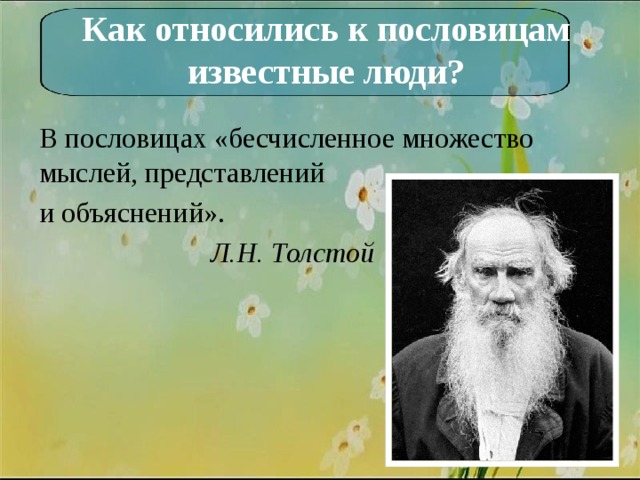 Как относились к пословицам известные люди?

В пословицах «бесчисленное множество мыслей, представлений и объяснений».

Л.Н. Толстой